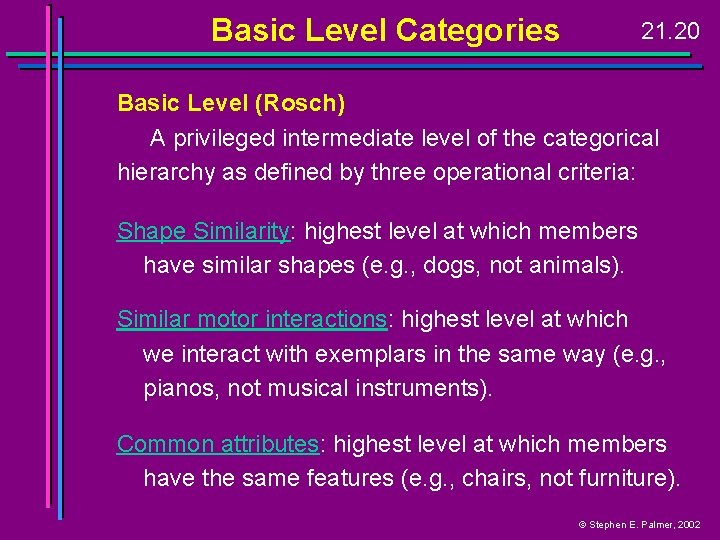 Basic Level Categories

21.20

Basic Level (Rosch)

A privileged intermediate level of the categorical hierarchy as defined by three operational criteria:

Shape Similarity: highest level at which members have similar shapes (e.g., dogs, not animals).

Similar motor interactions: highest level at which we interact with exemplars in the same way (e.g., pianos, not musical instruments).

Common attributes: highest level at which members have the same features (e.g., chairs, not furniture).

© Stephen E. Palmer, 2002